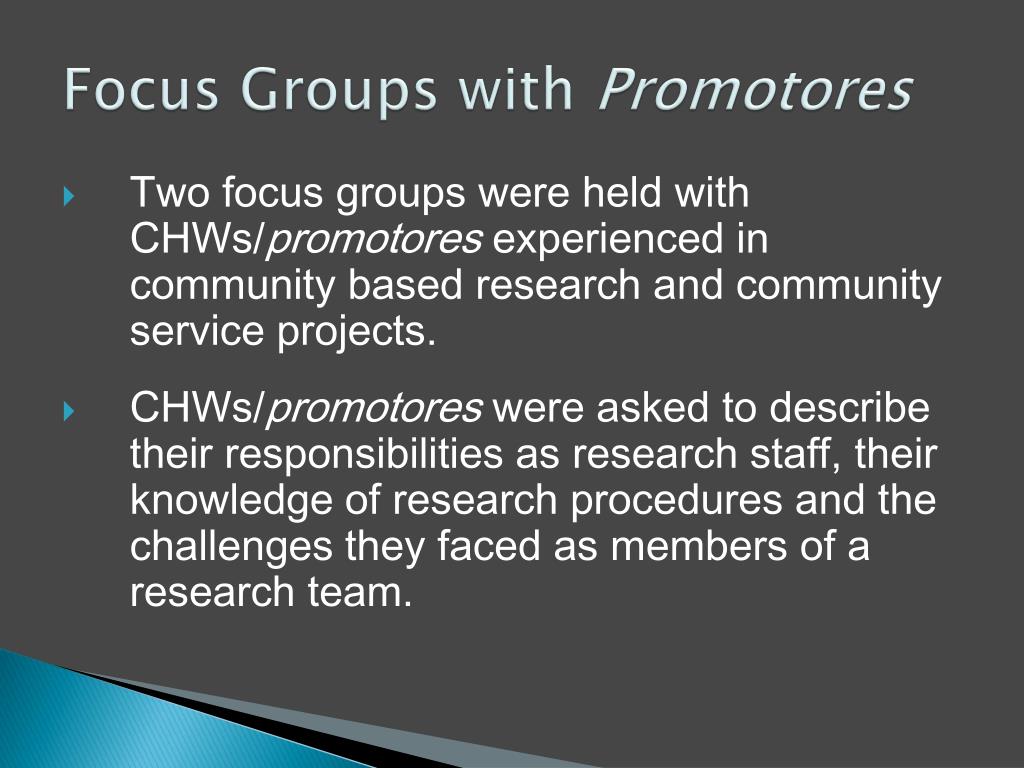 Focus Groups with Promotores

Two focus groups were held with CHWs/promotores experienced in community based research and community service projects.

CHWs/promotores were asked to describe their responsibilities as research staff, their knowledge of research procedures and the challenges they faced as members of a research team.